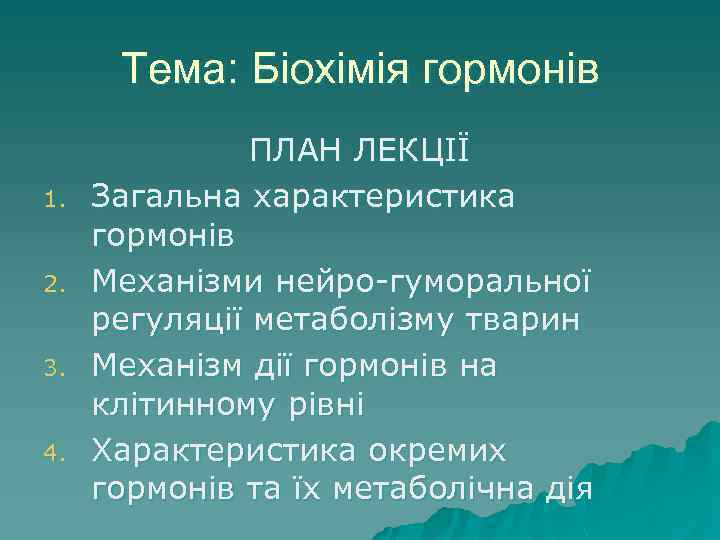 Тема: Біохімія гормонів

ПЛАН ЛЕКЦІЇ

1. Загальна характеристика гормонів
2. Механізми нейро-гуморальної регуляції метаболізму тварин
3. Механізм дії гормонів на клітинному рівні
4. Характеристика окремих гормонів та їх метаболічна дія